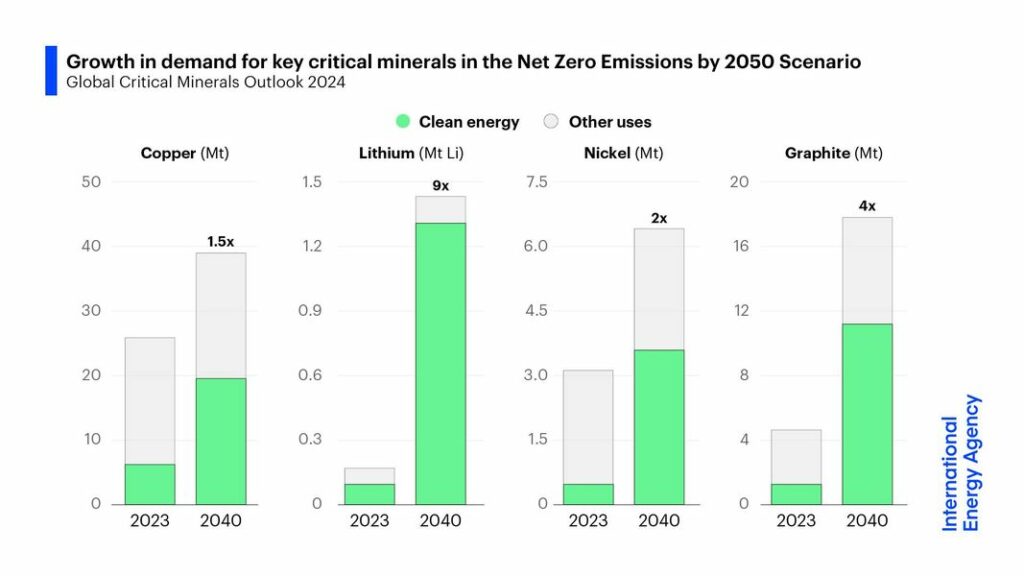 Growth in demand for key critical minerals in the Net Zero Emissions by 2050 Scenario
Global Critical Minerals Outlook 2024

Clean energy Other uses

Copper (Mt)
50
40
30
20
10
0
1.5x
2023 2040

Lithium (Mt Li)
1.5
1.2
0.9
0.6
0.3
0
9x
2023 2040

Nickel (Mt)
7.5
6.0
4.5
3.0
1.5
0
2x
2023 2040

Graphite (Mt)
20
16
12
8
4
0
4x
2023 2040

International Energy Agency